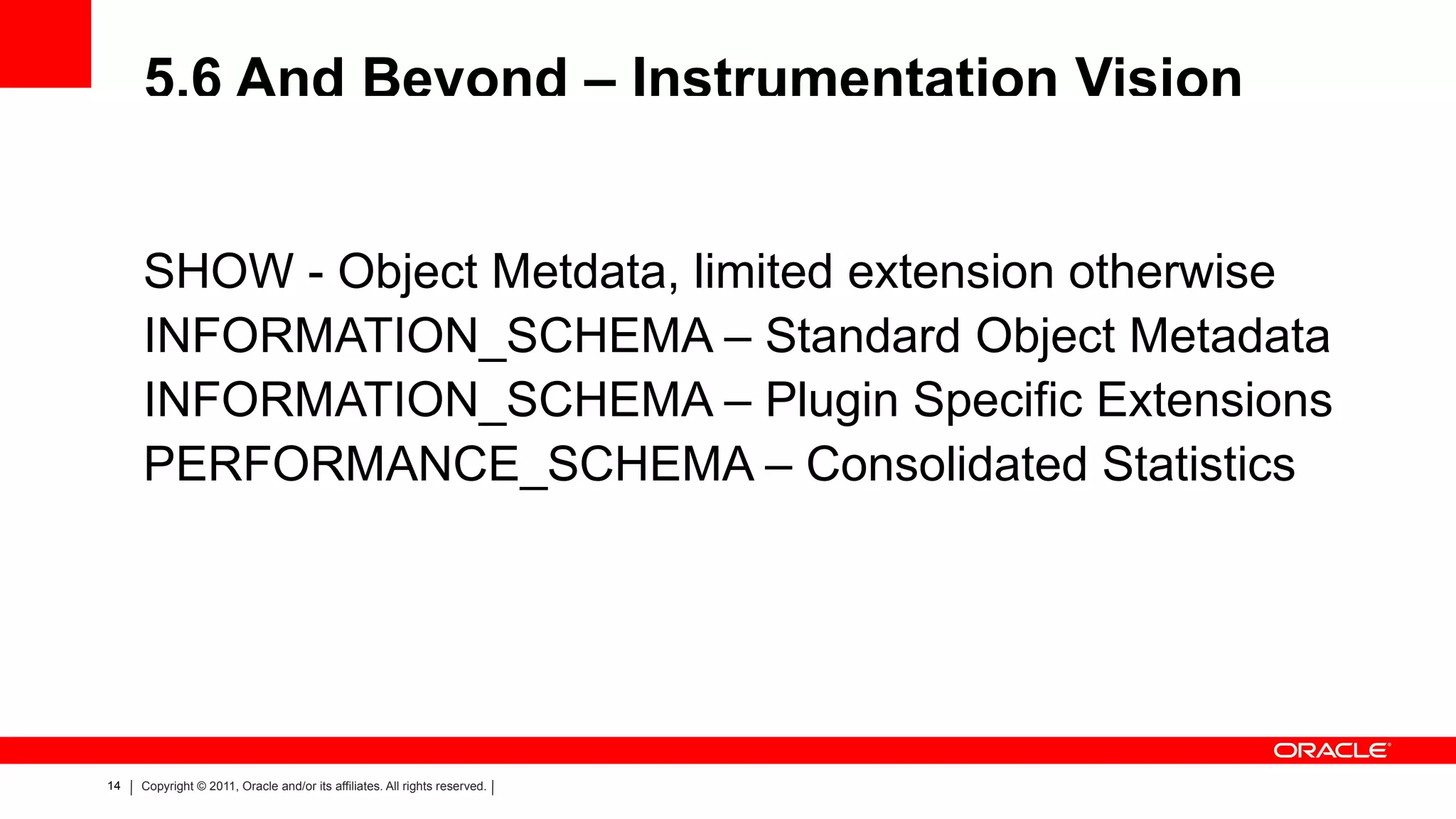 5.6 And Beyond – Instrumentation Vision

SHOW - Object Metdata, limited extension otherwise
INFORMATION_SCHEMA – Standard Object Metadata
INFORMATION_SCHEMA – Plugin Specific Extensions
PERFORMANCE_SCHEMA – Consolidated Statistics

ORACLE

14 | Copyright © 2011, Oracle and/or its affiliates. All rights reserved. |